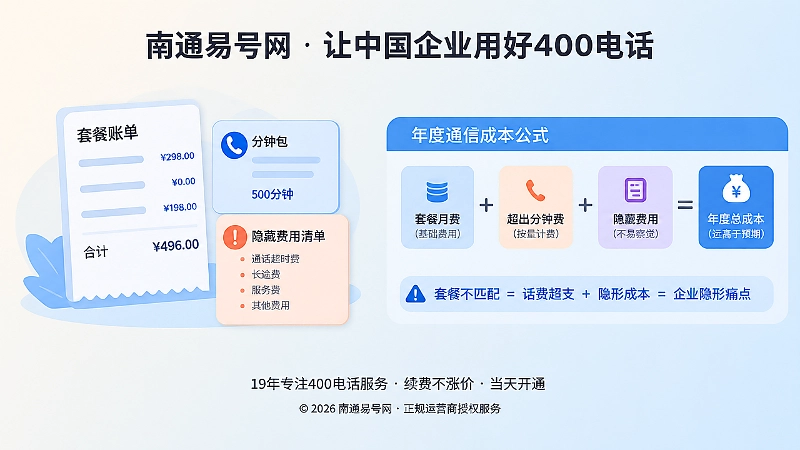 南通易号网 · 让中国企业用好400电话

套餐账单
¥298.00
¥0.00
¥198.00
合计 ¥496.00

分钟包
500分钟

隐藏费用清单
通话超时费
长途费
服务费
其他费用

年度通信成本公式

套餐月费
(基础费用)
+
超出分钟费
(按量计费)
+
隐藏费用
(不易察觉)
=
年度总成本
(远高于预期)

套餐不匹配 = 话费超支 + 隐形成本 = 企业隐形痛点

19年专注400电话服务 · 续费不涨价 · 当天开通
© 2026 南通易号网 · 正规运营商授权服务